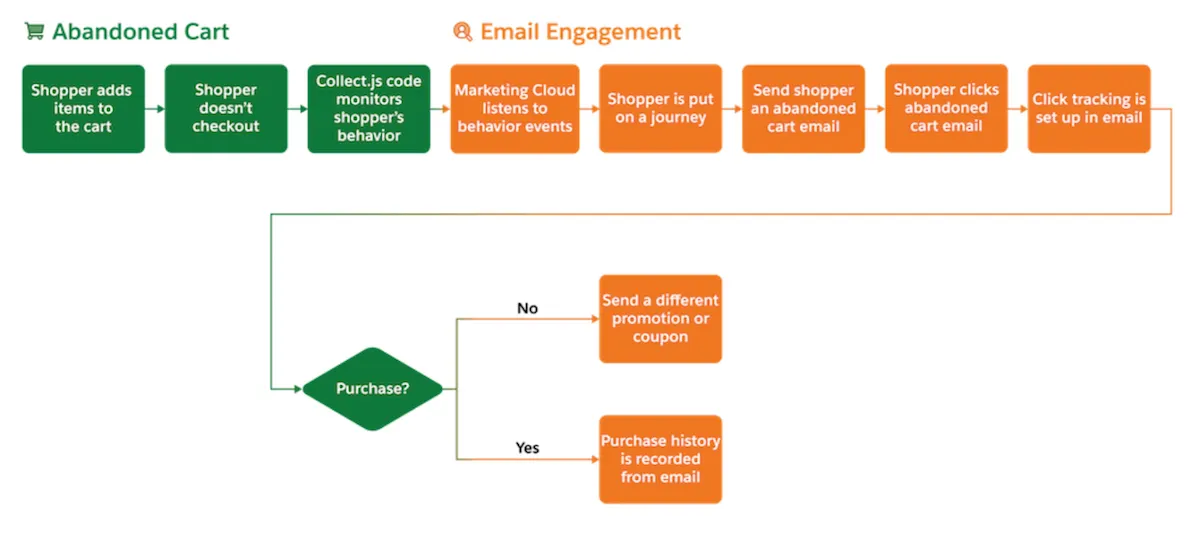 Abandoned Cart

Email Engagement

Shopper adds items to the cart

Shopper doesn't checkout

Collect.js code monitors shopper's behavior

Marketing Cloud listens to behavior events

Shopper is put on a journey

Send shopper an abandoned cart email

Shopper clicks abandoned cart email

Click tracking is set up in email

Purchase?

No

Send a different promotion or coupon

Yes

Purchase history is recorded from email